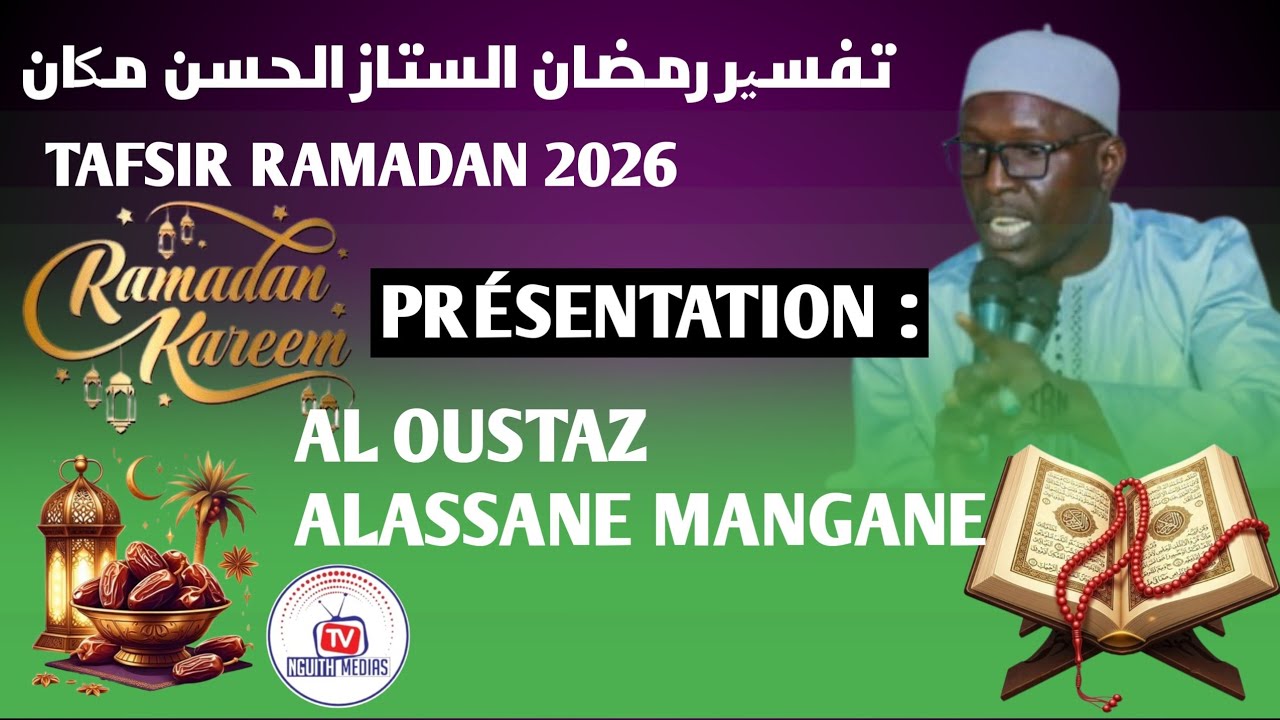 تفسير رمضان الستاز الحسن مكان

TAFSIR RAMADAN 2026

Ramadan Kareem

PRÉSENTATION :

AL OUSTAZ ALASSANE MANGANE

TV NGUITH MEDIAS